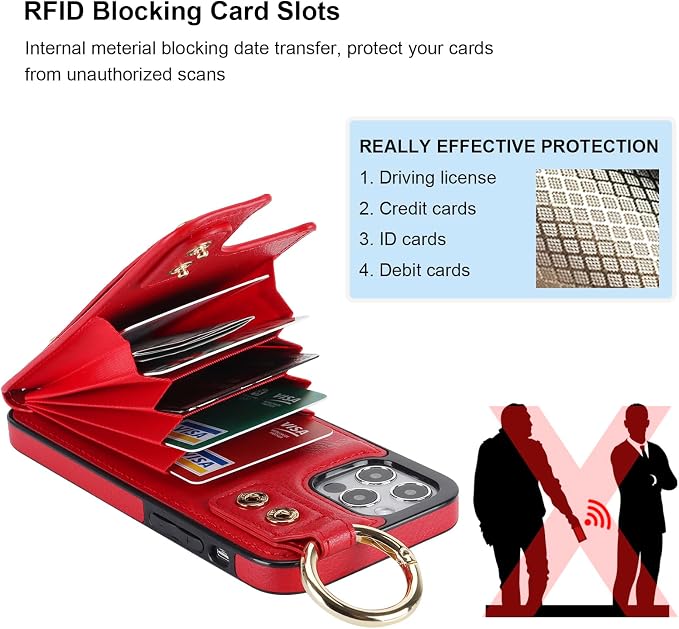 RFID Blocking Card Slots

Internal meterial blocking date transfer, protect your cards from unauthorized scans

REALLY EFFECTIVE PROTECTION

1. Driving license
2. Credit cards
3. ID cards
4. Debit cards

VISA
VISA
VISA
VISA